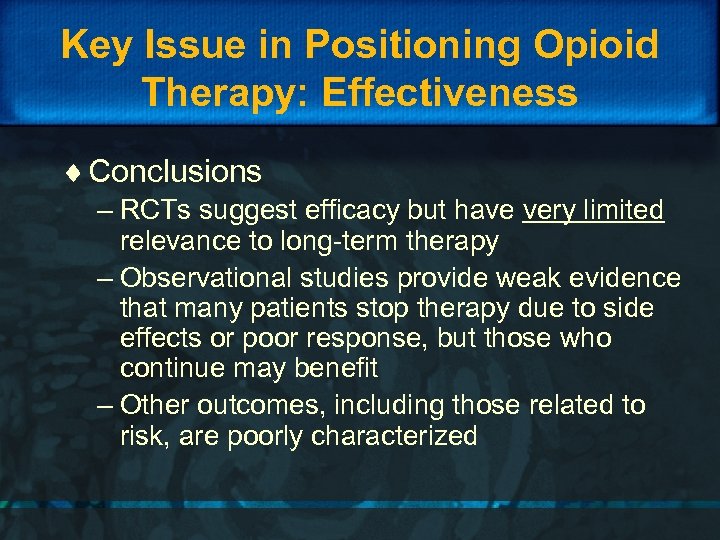 Key Issue in Positioning Opioid Therapy: Effectiveness

♦ Conclusions

– RCTs suggest efficacy but have very limited relevance to long-term therapy

– Observational studies provide weak evidence that many patients stop therapy due to side effects or poor response, but those who continue may benefit

– Other outcomes, including those related to risk, are poorly characterized